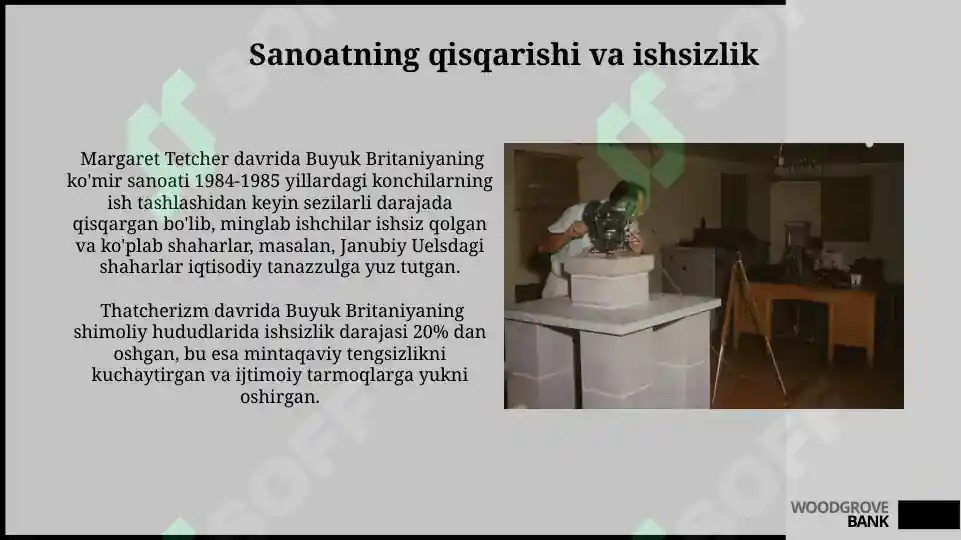 Sanoatning qisqarishi va ishsizlik

Margaret Tetcher davrida Buyuk Britaniyaning ko'mir sanoati 1984-1985 yillardagi konchilarning ish tashlashidan keyin sezilarli darajada qisqargan bo'lib, minglab ishchilar ishsiz qolgan va ko'plab shaharlar, masalan, Janubiy Uelsdagi shaharlar iqtisodiy tanazzulga yuz tutgan.

Thatcherizm davrida Buyuk Britaniyaning shimoliy hududlarida ishsizlik darajasi 20% dan oshgan, bu esa mintaqaviy tengsizlikni kuchaytirgan va ijtimoiy tarmoqlarga yukni oshirgan.

SOFF

WOODGROVE BANK